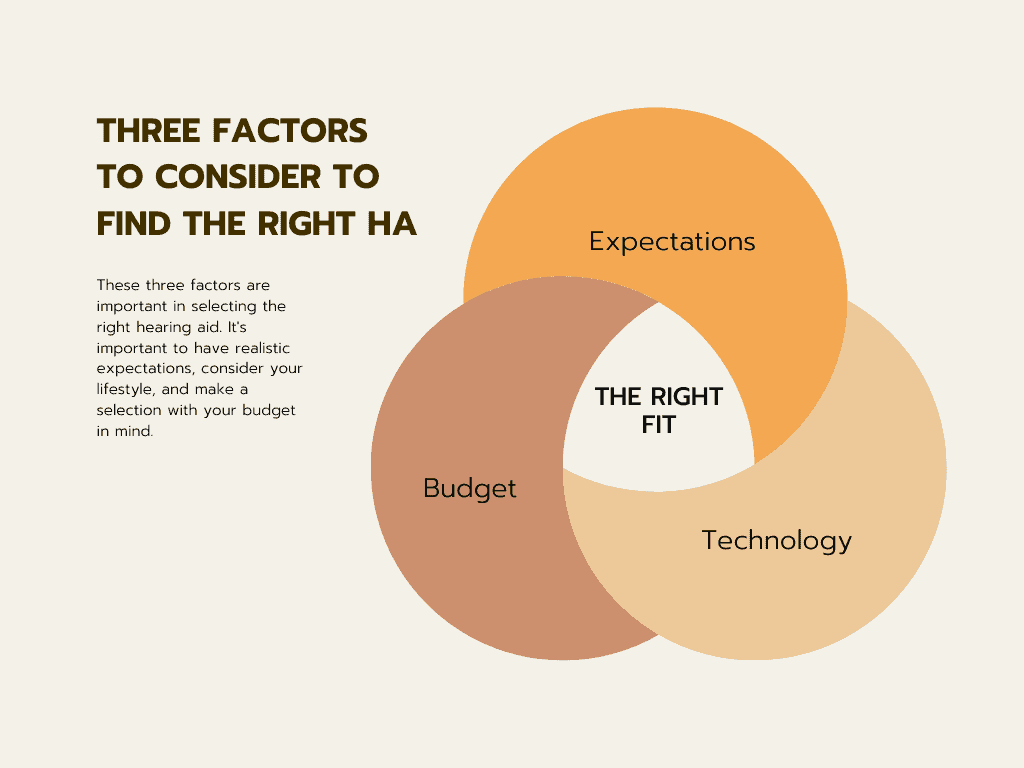 THREE FACTORS TO CONSIDER TO FIND THE RIGHT HA

These three factors are important in selecting the right hearing aid. It's important to have realistic expectations, consider your lifestyle, and make a selection with your budget in mind.

Expectations

THE RIGHT FIT

Budget

Technology